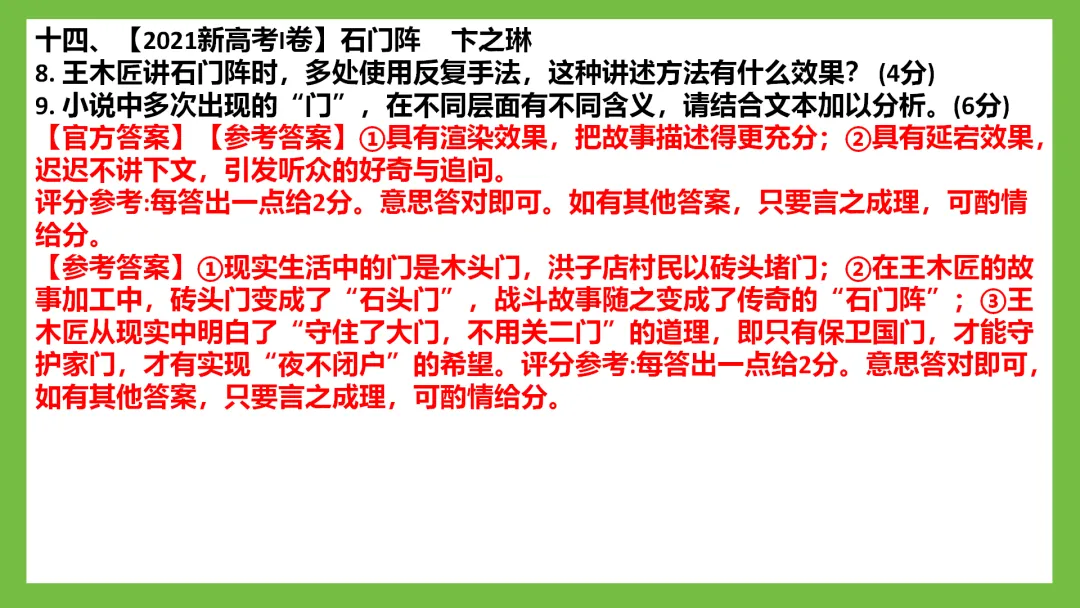 十四、【2021新高考I卷】石门阵 卞之琳
8. 王木匠讲石门阵时，多处使用反复手法，这种讲述方法有什么效果？（4分）
9. 小说中多次出现的“门”，在不同层面有不同含义，请结合文本加以分析。(6分)
【官方答案】【参考答案】①具有渲染效果，把故事描述得更充分；②具有延宕效果，迟迟不讲下文，引发听众的好奇与追问。
评分参考:每答出一点给2分。意思答对即可。如有其他答案，只要言之成理，可酌情给分。
【参考答案】①现实生活中的门是木头门，洪子店村民以砖头堵门；②在王木匠的故事加工中，砖头门变成了“石头门”，战斗故事随之变成了传奇的“石门阵”；③王木匠从现实中明白了“守住了大门，不用关二门”的道理，即只有保卫国门，才能守护家门，才有实现“夜不闭户”的希望。评分参考:每答出一点给2分。意思答对即可，如有其他答案，只要言之成理，可酌情给分。